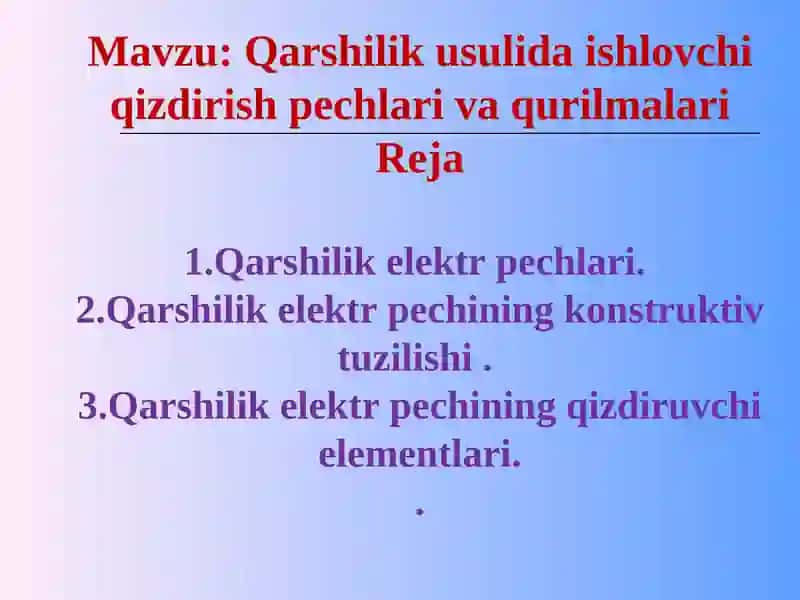 Mavzu: Qarshilik usulida ishlovchi qizdirish pechlari va qurilmalari

Reja

1.Qarshilik elektr pechlari.
2.Qarshilik elektr pechining konstruktiv tuzilishi .
3.Qarshilik elektr pechining qizdiruvchi elementlari.
.